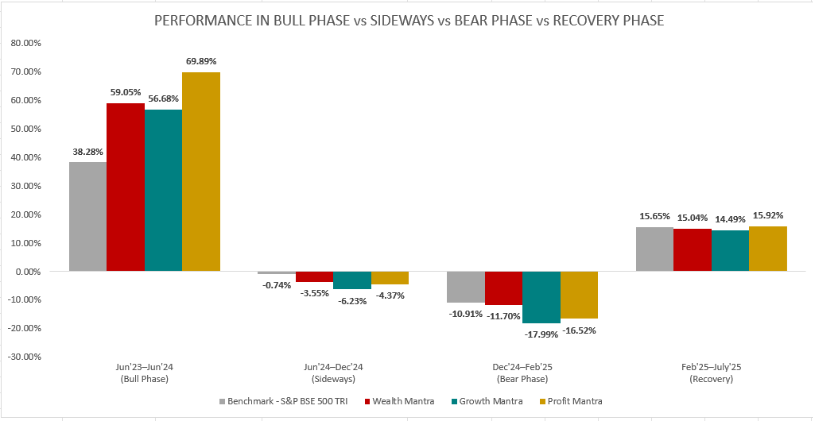 PERFORMANCE IN BULL PHASE vs SIDEWAYS vs BEAR PHASE vs RECOVERY PHASE

80.00%
70.00%
60.00%
50.00%
40.00%
30.00%
20.00%
10.00%
0.00%
-10.00%
-20.00%
-30.00%

38.28%
59.05%
56.68%
69.89%

-0.74%
-3.55%
-6.23%
-4.37%

-10.91%
-11.70%
-17.99%
-16.52%

15.65%
15.04%
14.49%
15.92%

Jun'23–Jun'24
(Bull Phase)

Jun'24–Dec'24
(Sideways)

Dec'24–Feb'25
(Bear Phase)

Feb'25–July'25
(Recovery)

Benchmark - S&P BSE 500 TRI
Wealth Mantra
Growth Mantra
Profit Mantra